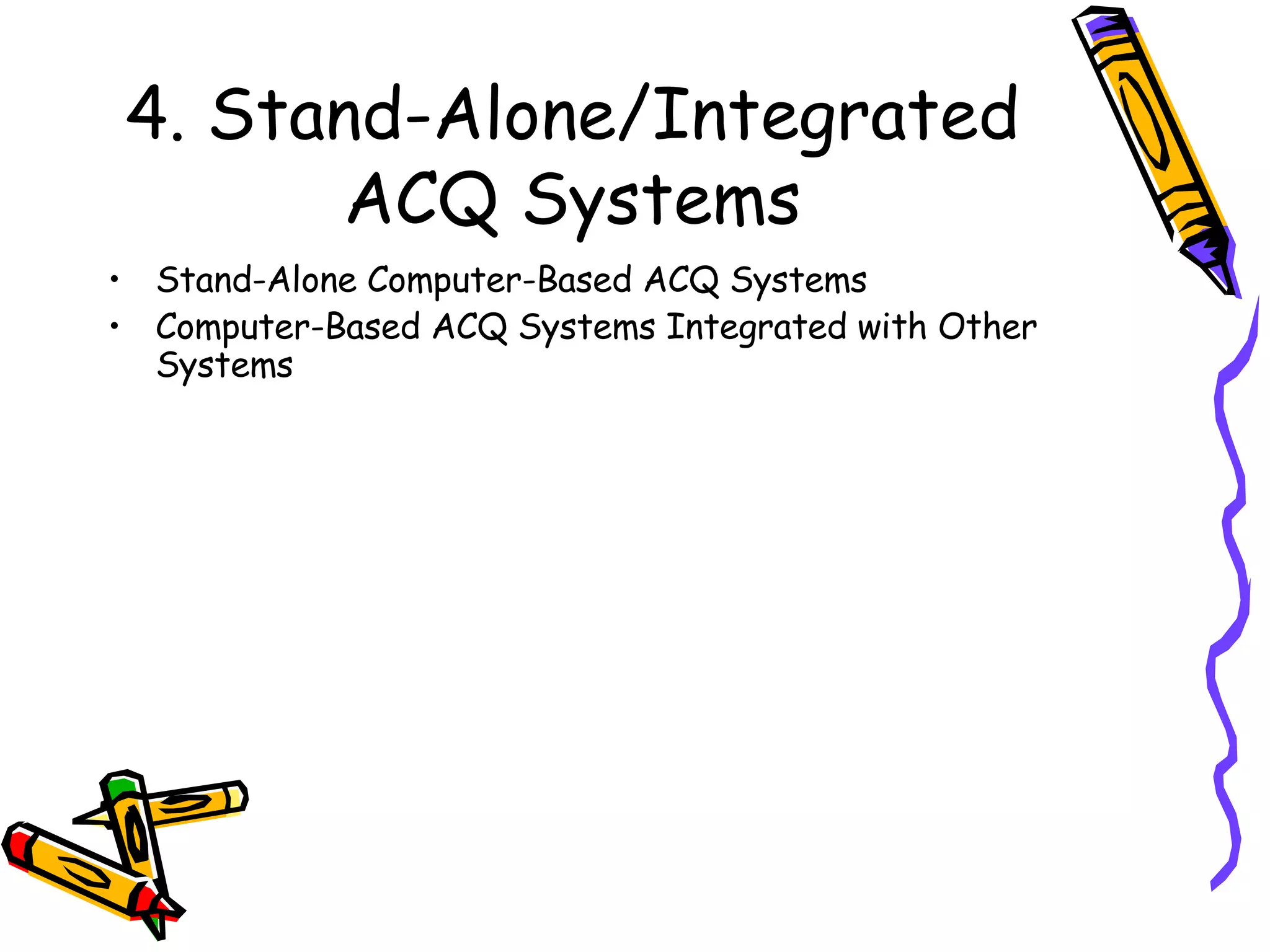 4. Stand-Alone/Integrated ACQ Systems

• Stand-Alone Computer-Based ACQ Systems
• Computer-Based ACQ Systems Integrated with Other Systems